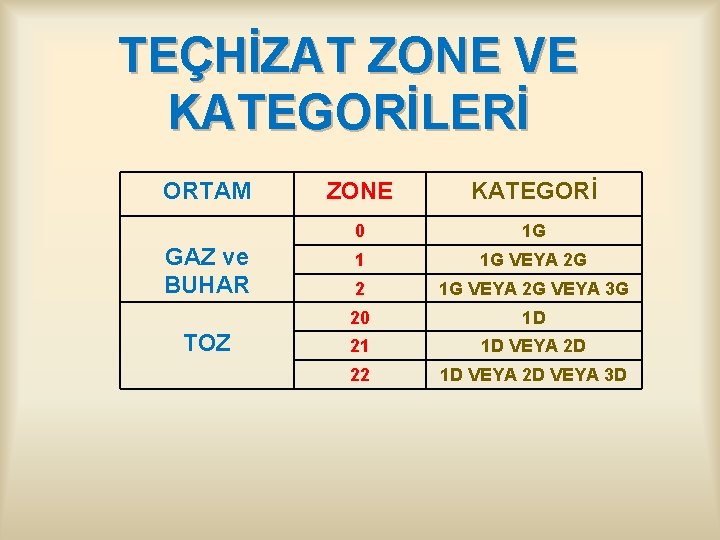 TEÇHİZAT ZONE VE KATEGORİLERİ

| ORTAM | ZONE | KATEGORİ |
|---|---|---|
| GAZ ve BUHAR | 0 | 1G |
| | 1 | 1G VEYA 2G |
| | 2 | 1G VEYA 2G VEYA 3G |
| TOZ | 20 | 1D |
| | 21 | 1D VEYA 2D |
| | 22 | 1D VEYA 2D VEYA 3D |